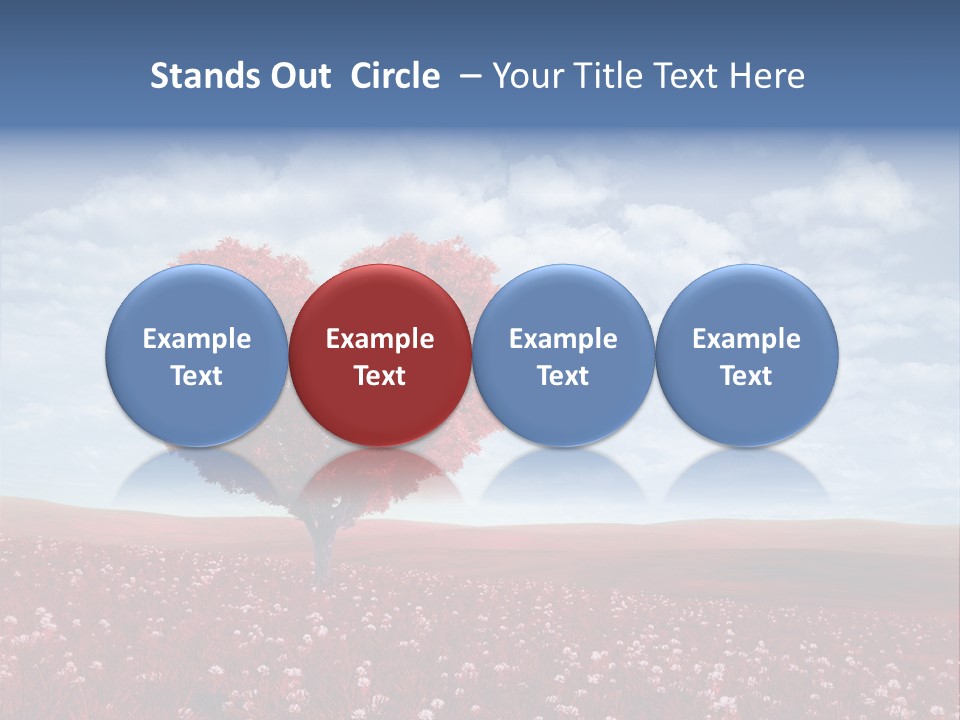 Stands Out Circle – Your Title Text Here

Example Text

Example Text

Example Text

Example Text